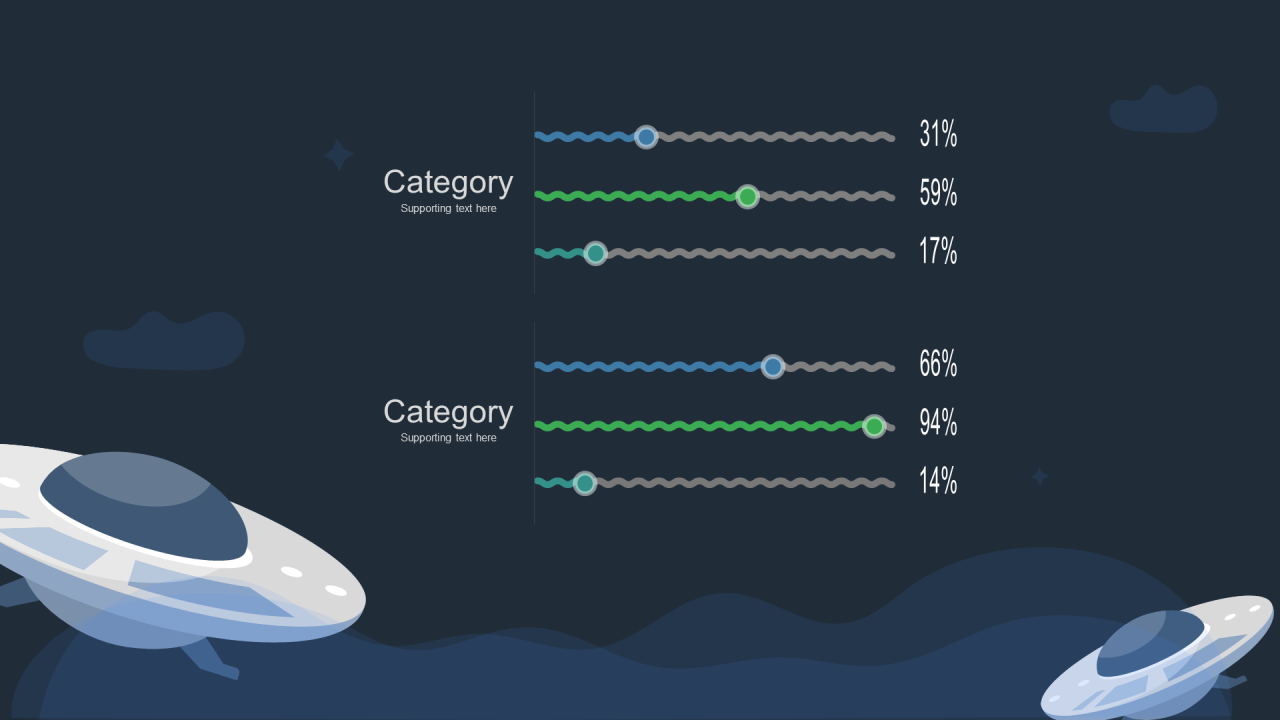 Category
Supporting text here

31%
59%
17%

Category
Supporting text here

66%
94%
14%